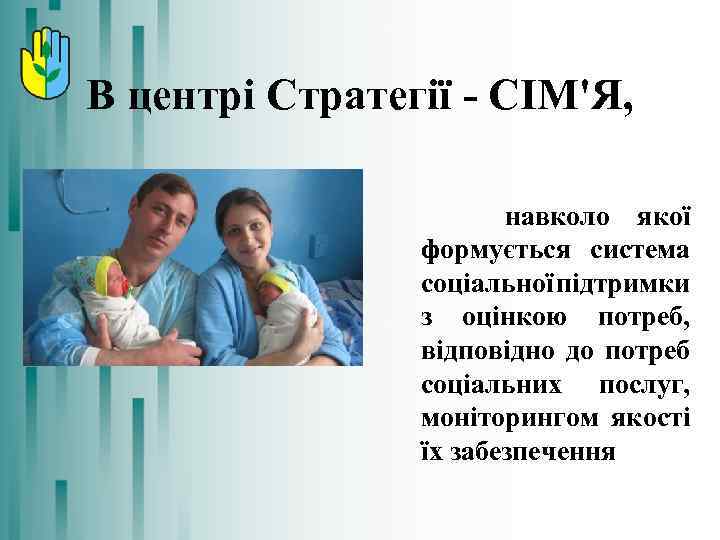 В центрі Стратегії - СІМ'Я,

навколо якої формується система соціальноїпідтримки з оцінкою потреб, відповідно до потреб соціальних послуг, моніторингом якості їх забезпечення